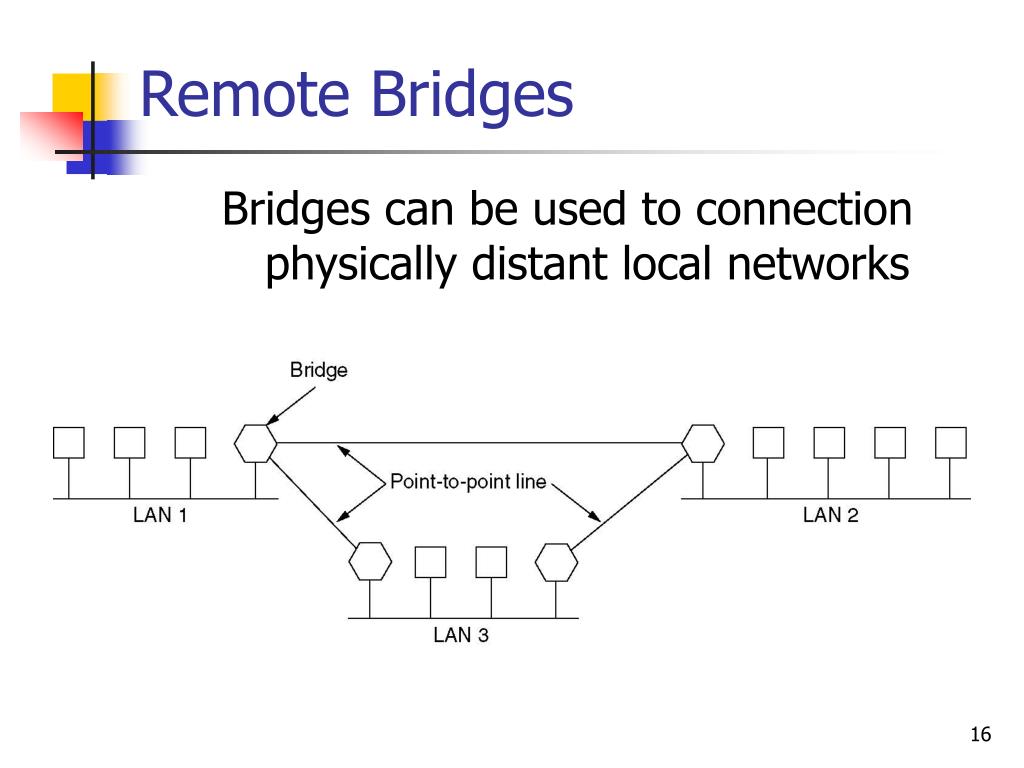 Remote Bridges

Bridges can be used to connection physically distant local networks

Bridge

Point-to-point line

LAN 1

LAN 2

LAN 3

16